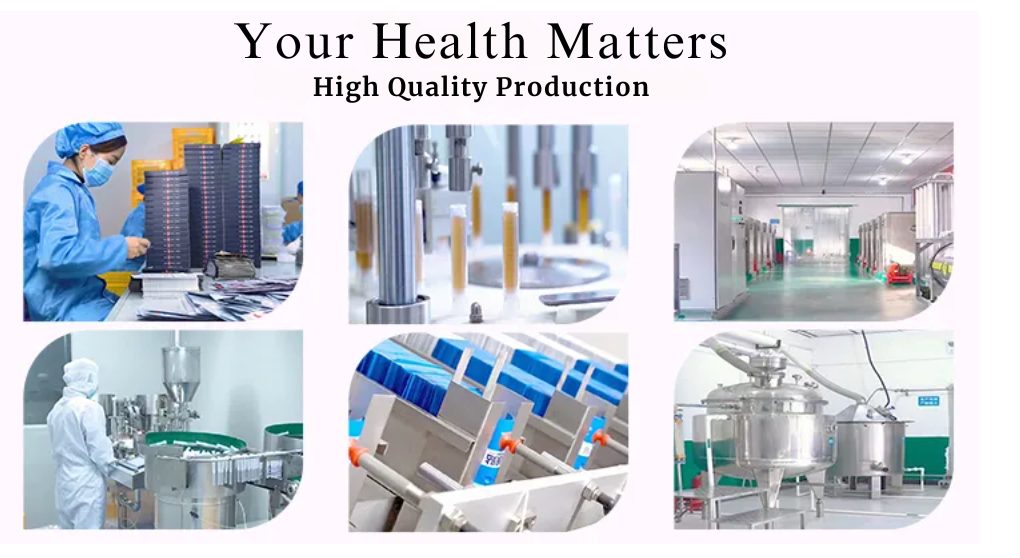 Your Health Matters
High Quality Production